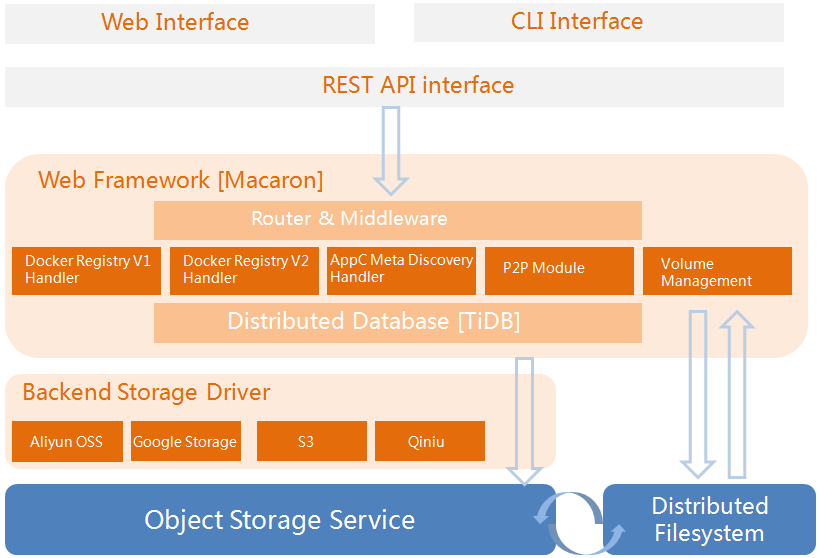 Web Interface

CLI Interface

REST API interface

Web Framework [Macaron]

Router & Middleware

Docker Registry V1 Handler

Docker Registry V2 Handler

AppC Meta Discovery Handler

P2P Module

Volume Management

Distributed Database [TiDB]

Backend Storage Driver

Aliyun OSS

Google Storage

S3

Qiniu

Object Storage Service

Distributed Filesystem